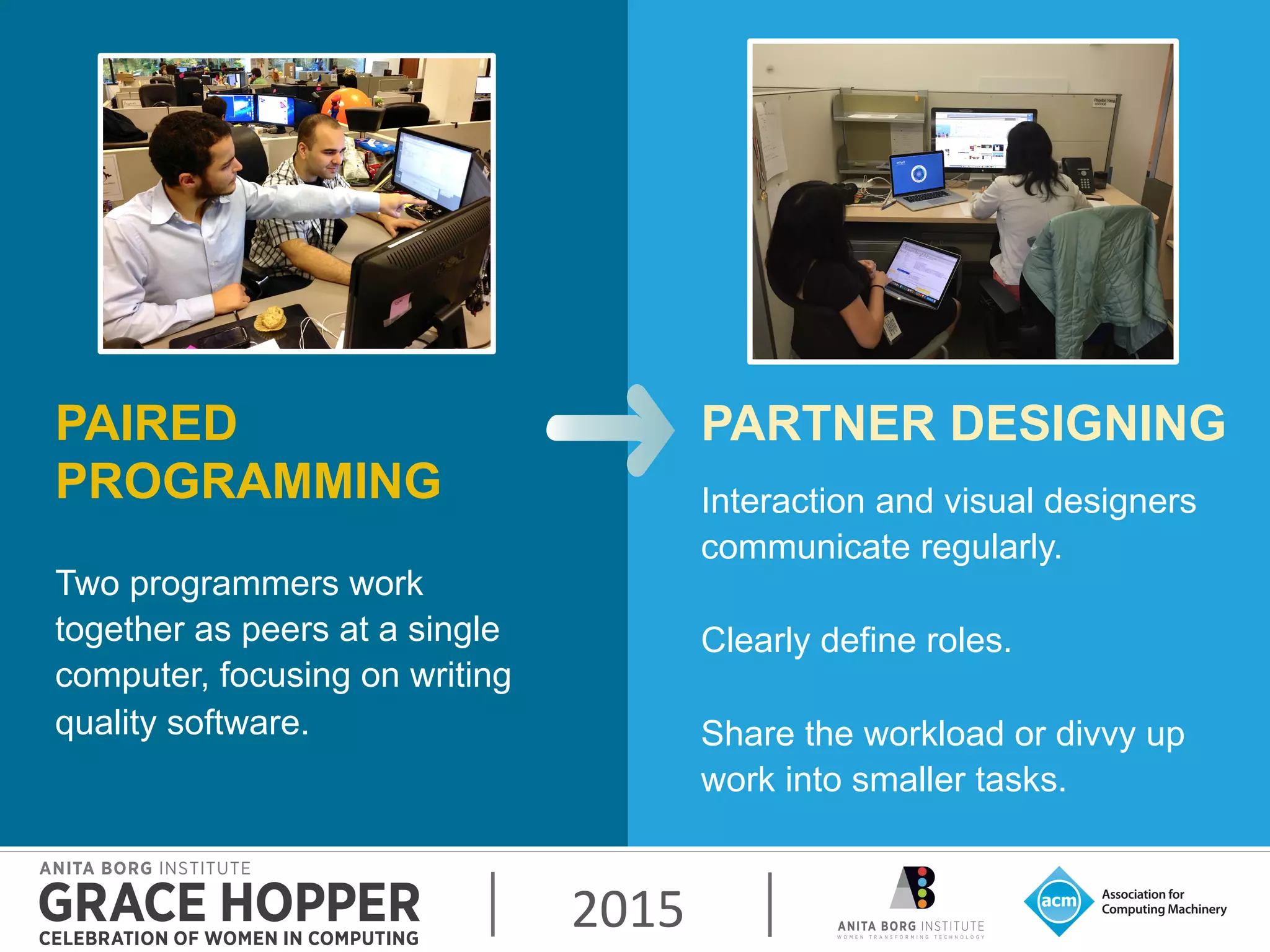 PAIRED PROGRAMMING

Two programmers work together as peers at a single computer, focusing on writing quality software.

PARTNER DESIGNING

Interaction and visual designers communicate regularly.

Clearly define roles.

Share the workload or divvy up work into smaller tasks.

ANITA BORG INSTITUTE
GRACE HOPPER
CELEBRATION OF WOMEN IN COMPUTING

2015

ANITA BORG INSTITUTE
WOMEN TRANSFORMING TECHNOLOGY

acm
Association for Computing Machinery